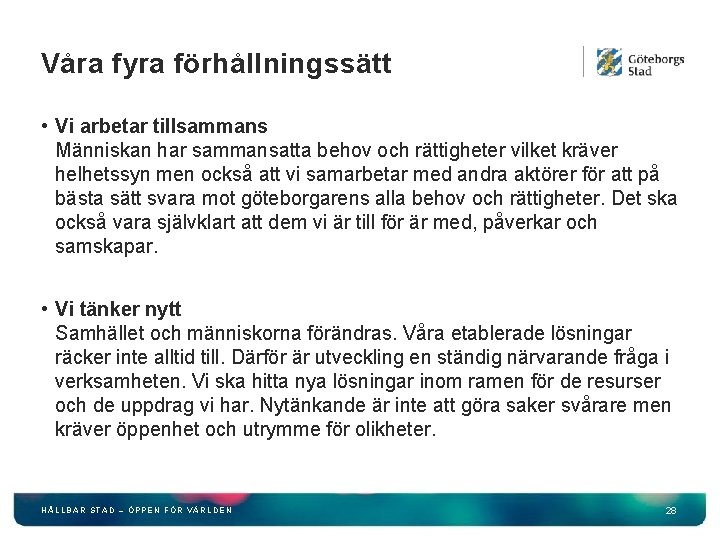 Våra fyra förhållningssätt

Göteborgs Stad

• Vi arbetar tillsammans
Människan har sammansatta behov och rättigheter vilket kräver helhetssyn men också att vi samarbetar med andra aktörer för att på bästa sätt svara mot göteborgarens alla behov och rättigheter. Det ska också vara självklart att dem vi är till för är med, påverkar och samskapar.

• Vi tänker nytt
Samhället och människorna förändras. Våra etablerade lösningar räcker inte alltid till. Därför är utveckling en ständig närvarande fråga i verksamheten. Vi ska hitta nya lösningar inom ramen för de resurser och de uppdrag vi har. Nytänkande är inte att göra saker svårare men kräver öppenhet och utrymme för olikheter.

HÅLLBAR STAD – ÖPPEN FÖR VÄRLDEN

28